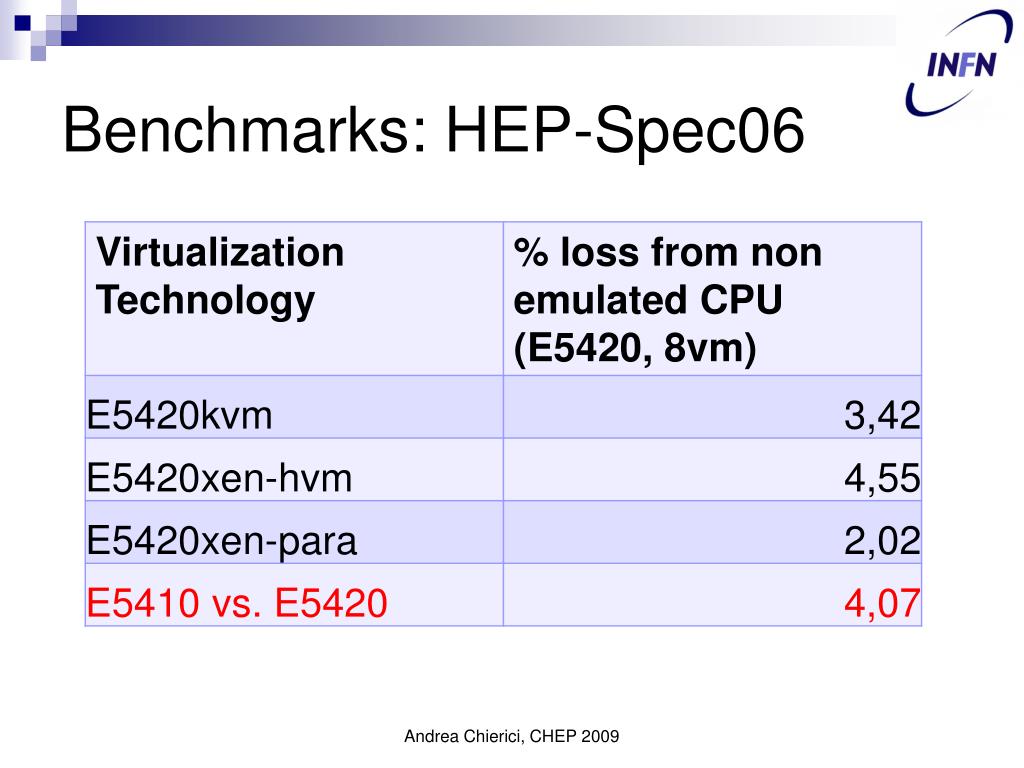 INFN

Benchmarks: HEP-Spec06

| Virtualization Technology | % loss from non emulated CPU (E5420, 8vm) |
|---|---|
| E5420kvm | 3,42 |
| E5420xen-hvm | 4,55 |
| E5420xen-para | 2,02 |
| E5410 vs. E5420 | 4,07 |

Andrea Chierici, CHEP 2009